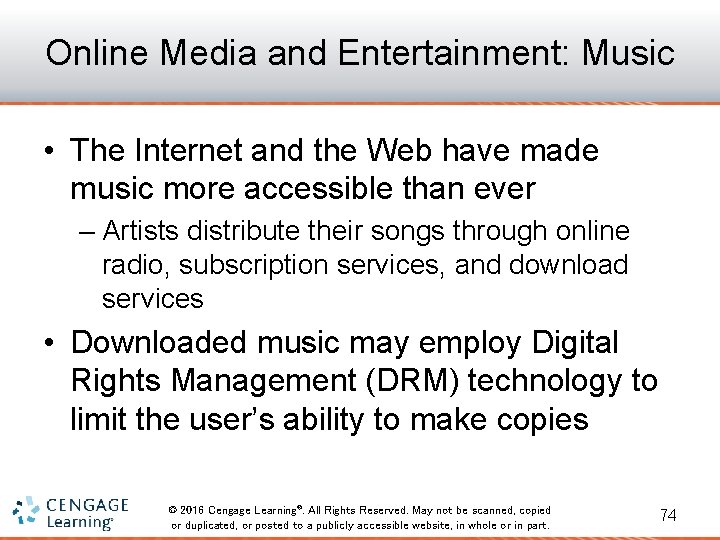 Online Media and Entertainment: Music

• The Internet and the Web have made music more accessible than ever
– Artists distribute their songs through online radio, subscription services, and download services

• Downloaded music may employ Digital Rights Management (DRM) technology to limit the user's ability to make copies

CENGAGE Learning®

© 2016 Cengage Learning®. All Rights Reserved. May not be scanned, copied or duplicated, or posted to a publicly accessible website, in whole or in part.

74